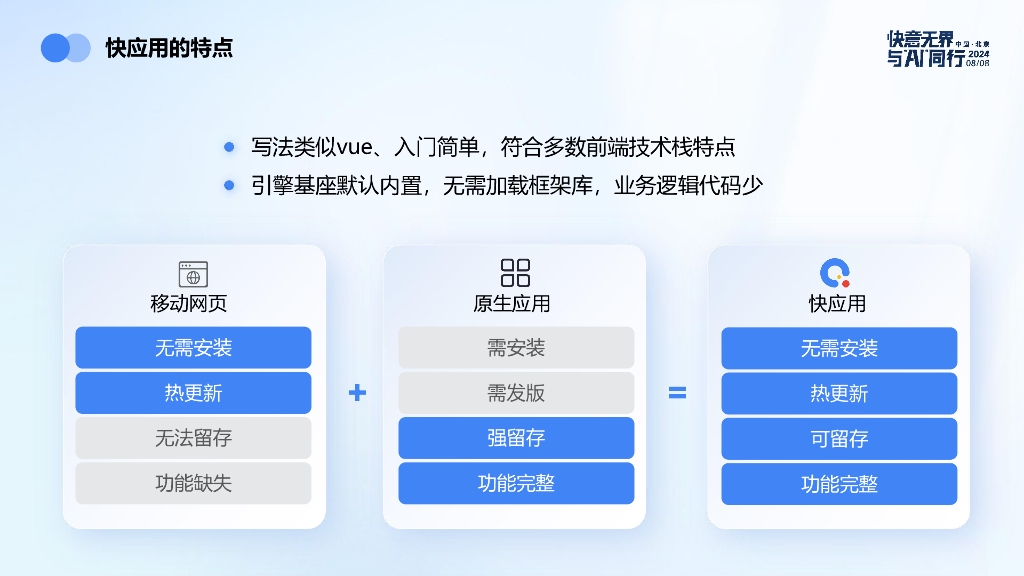 快应用的特点

快意无界 与AI同行 中国·北京 2024 08/08

写法类似vue、入门简单，符合多数前端技术栈特点
引擎基座默认内置，无需加载框架库，业务逻辑代码少

移动网页
无需安装
热更新
无法留存
功能缺失

+

原生应用
需安装
需发版
强留存
功能完整

=

快应用
无需安装
热更新
可留存
功能完整